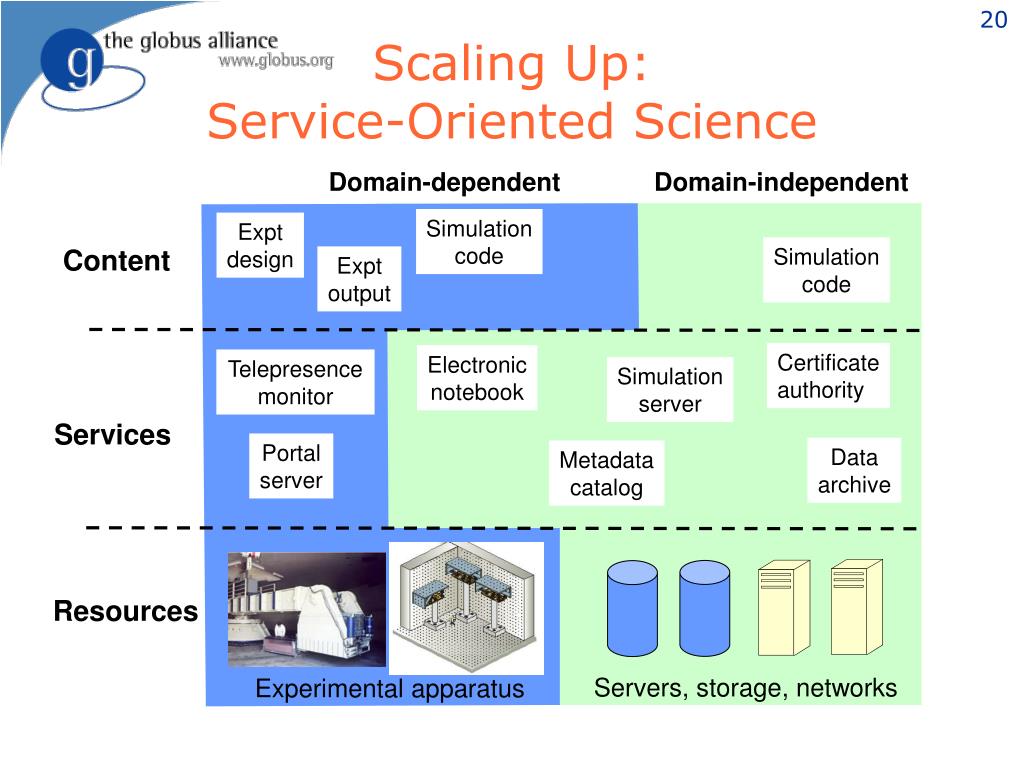 20

the globus alliance
www.globus.org

Scaling Up:
Service-Oriented Science

Domain-dependent

Domain-independent

Content

Expt design

Expt output

Simulation code

Simulation code

Services

Telepresence monitor

Electronic notebook

Simulation server

Certificate authority

Portal server

Metadata catalog

Data archive

Resources

Experimental apparatus

Servers, storage, networks